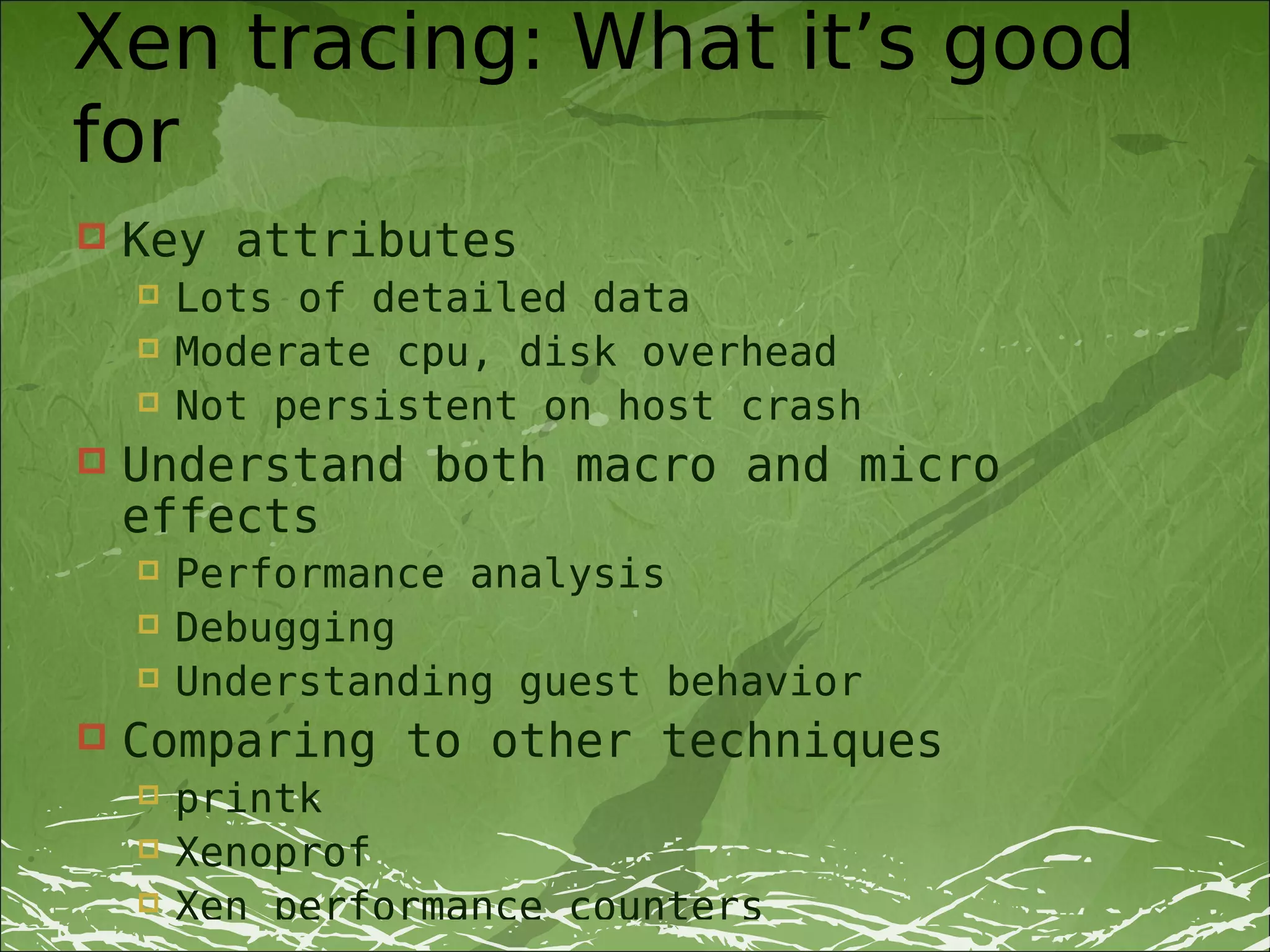 Xen tracing: What it’s good for

Key attributes
Lots of detailed data
Moderate cpu, disk overhead
Not persistent on host crash
Understand both macro and micro effects
Performance analysis
Debugging
Understanding guest behavior
Comparing to other techniques
printk
Xenoprof
Xen performance counters